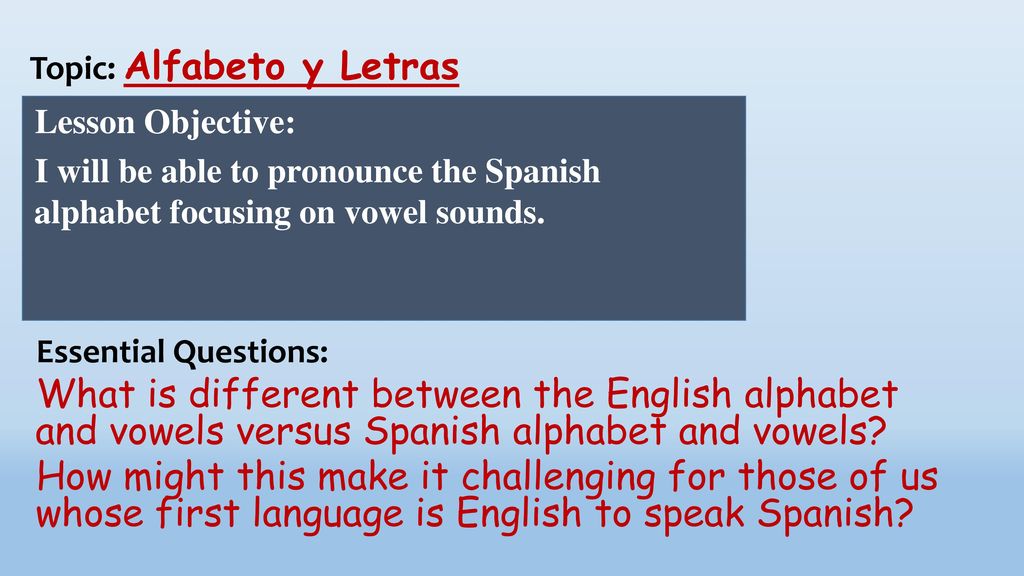 Topic: Alfabeto y Letras

Lesson Objective:

I will be able to pronounce the Spanish alphabet focusing on vowel sounds.

Essential Questions:

What is different between the English alphabet and vowels versus Spanish alphabet and vowels?

How might this make it challenging for those of us whose first language is English to speak Spanish?